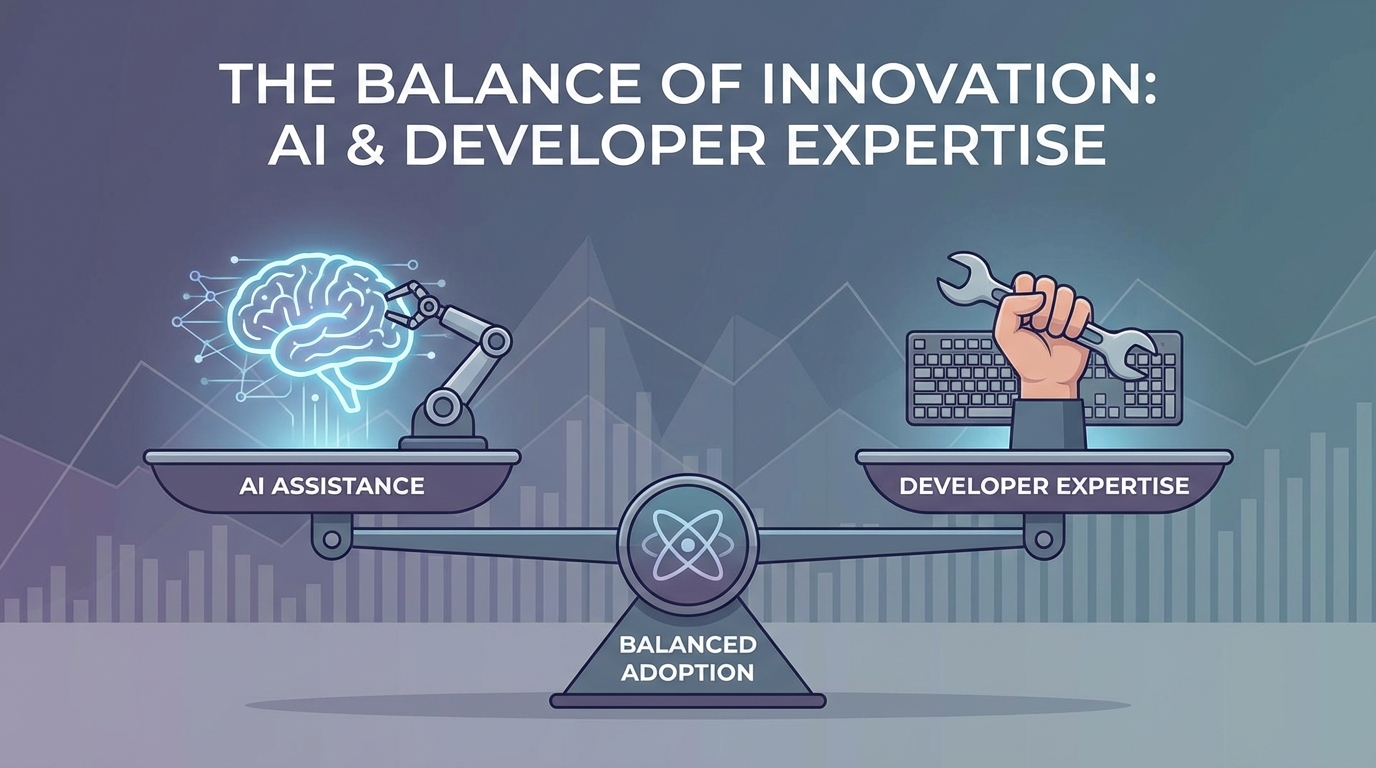 THE BALANCE OF INNOVATION:
AI & DEVELOPER EXPERTISE

AI ASSISTANCE

DEVELOPER EXPERTISE

BALANCED
ADOPTION